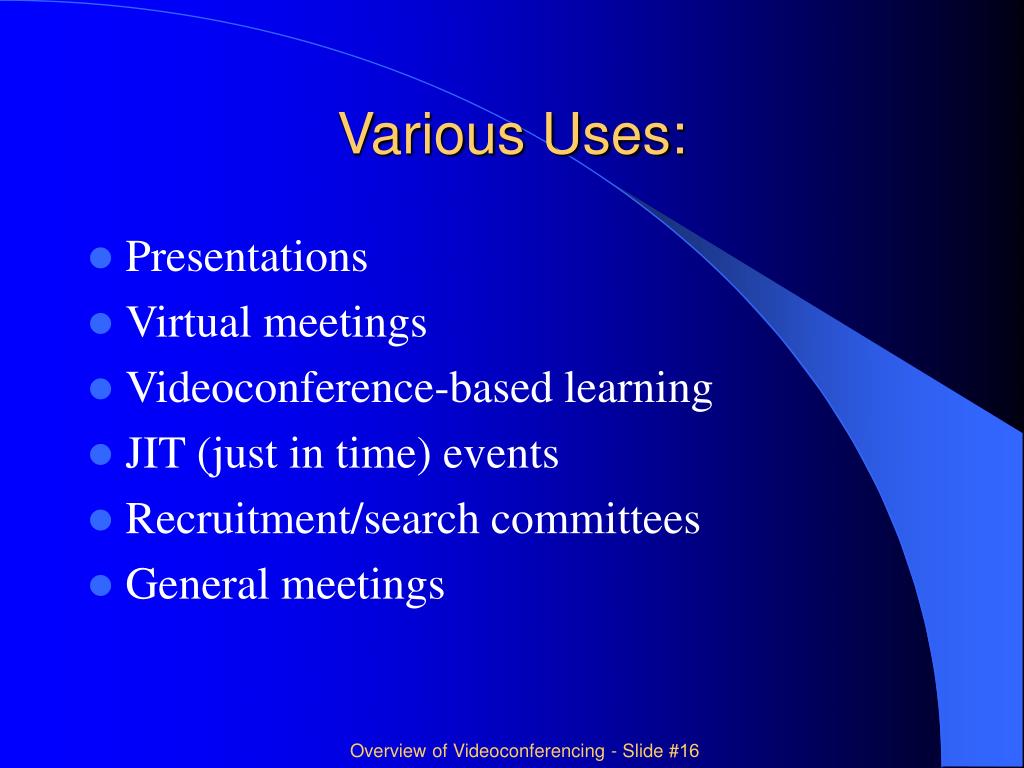 Various Uses:

- Presentations
- Virtual meetings
- Videoconference-based learning
- JIT (just in time) events
- Recruitment/search committees
- General meetings

Overview of Videoconferencing - Slide #16